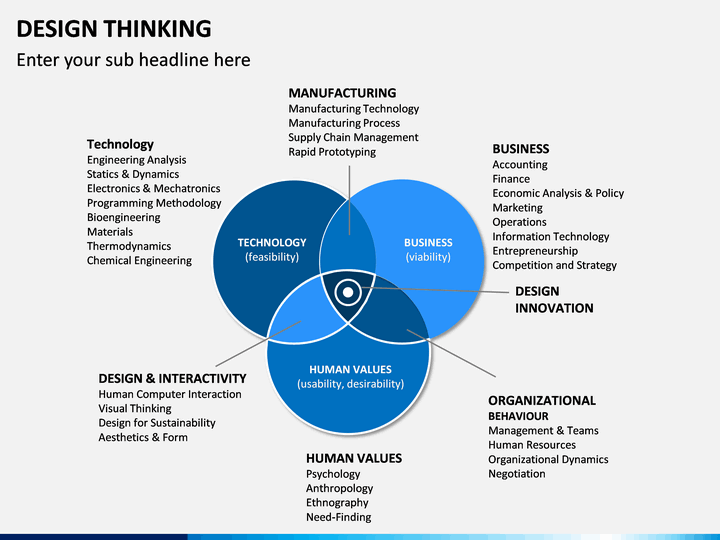 DESIGN THINKING

Enter your sub headline here

MANUFACTURING
Manufacturing Technology
Manufacturing Process
Supply Chain Management
Rapid Prototyping

Technology
Engineering Analysis
Statics & Dynamics
Electronics & Mechatronics
Programming Methodology
Bioengineering
Materials
Thermodynamics
Chemical Engineering

BUSINESS
Accounting
Finance
Economic Analysis & Policy
Marketing
Operations
Information Technology
Entrepreneurship
Competition and Strategy

TECHNOLOGY
(feasibility)

BUSINESS
(viability)

DESIGN INNOVATION

HUMAN VALUES
(usability, desirability)

DESIGN & INTERACTIVITY
Human Computer Interaction
Visual Thinking
Design for Sustainability
Aesthetics & Form

ORGANIZATIONAL BEHAVIOUR
Management & Teams
Human Resources
Organizational Dynamics
Negotiation

HUMAN VALUES
Psychology
Anthropology
Ethnography
Need-Finding